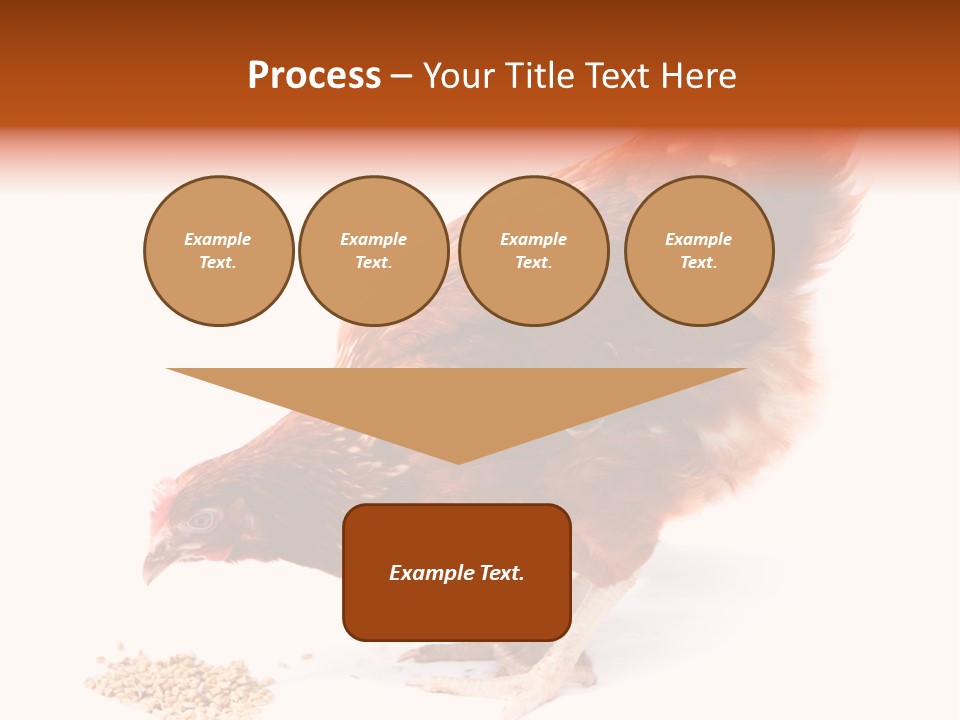 Process – Your Title Text Here

Example Text.

Example Text.

Example Text.

Example Text.

Example Text.